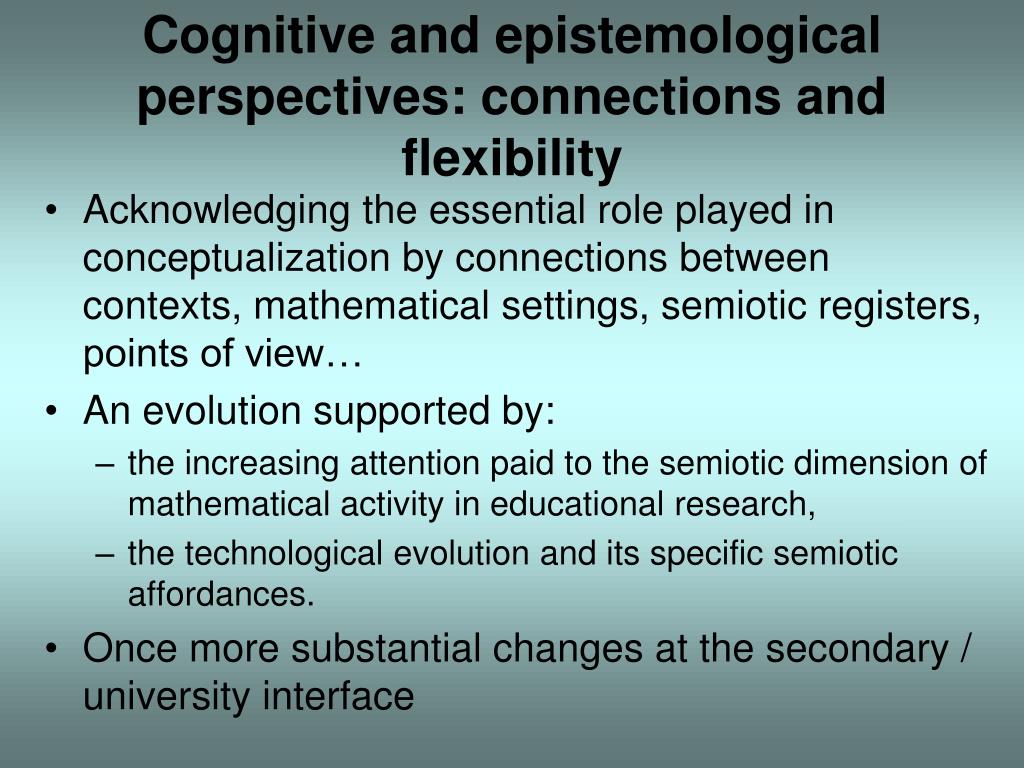 Cognitive and epistemological perspectives: connections and flexibility

• Acknowledging the essential role played in conceptualization by connections between contexts, mathematical settings, semiotic registers, points of view…
• An evolution supported by:
– the increasing attention paid to the semiotic dimension of mathematical activity in educational research,
– the technological evolution and its specific semiotic affordances.
• Once more substantial changes at the secondary / university interface